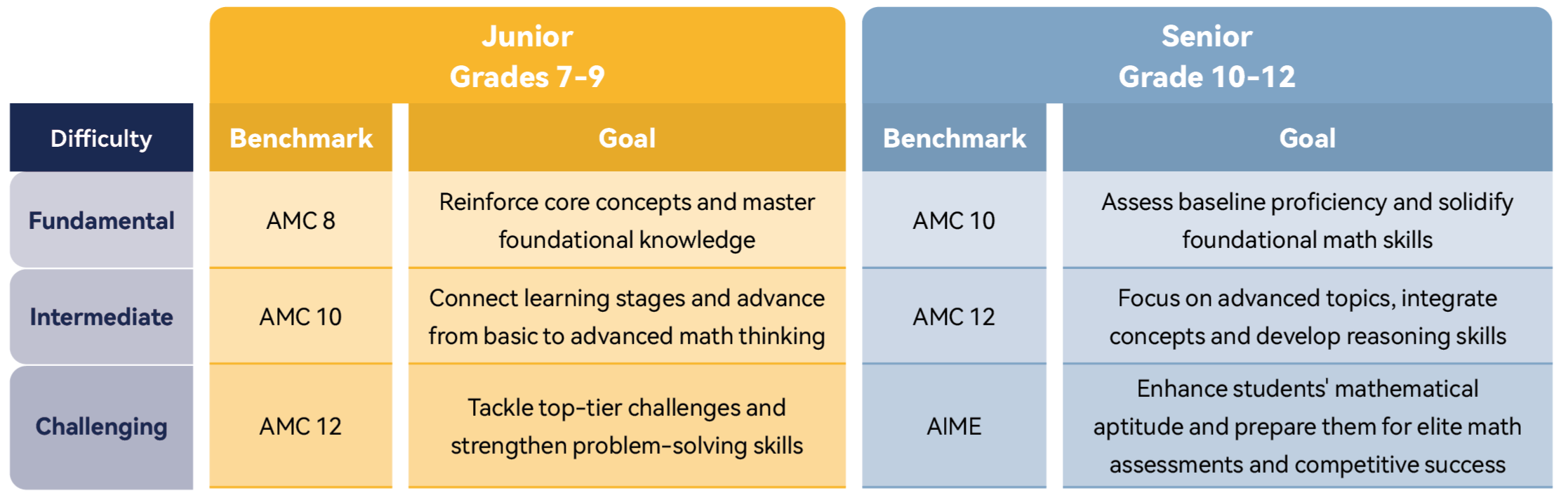 | | Junior Grades 7-9 | | Senior Grade 10-12 | |
|---|---|---|---|---|
| Difficulty | Benchmark | Goal | Benchmark | Goal |
| Fundamental | AMC 8 | Reinforce core concepts and master foundational knowledge | AMC 10 | Assess baseline proficiency and solidify foundational math skills |
| Intermediate | AMC 10 | Connect learning stages and advance from basic to advanced math thinking | AMC 12 | Focus on advanced topics, integrate concepts and develop reasoning skills |
| Challenging | AMC 12 | Tackle top-tier challenges and strengthen problem-solving skills | AIME | Enhance students' mathematical aptitude and prepare them for elite math assessments and competitive success |